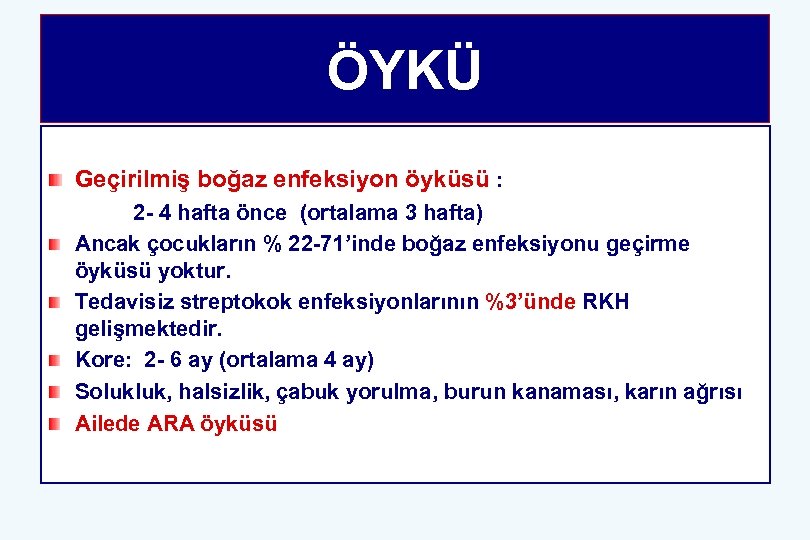 ÖYKÜ

Geçirilmiş boğaz enfeksiyon öyküsü :
2- 4 hafta önce (ortalama 3 hafta)

Ancak çocukların % 22-71'inde boğaz enfeksiyonu geçirme öyküsü yoktur.

Tedavisiz streptokok enfeksiyonlarının %3'ünde RKH gelişmektedir.

Kore: 2- 6 ay (ortalama 4 ay)

Solukluk, halsizlik, çabuk yorulma, burun kanaması, karın ağrısı

Ailede ARA öyküsü